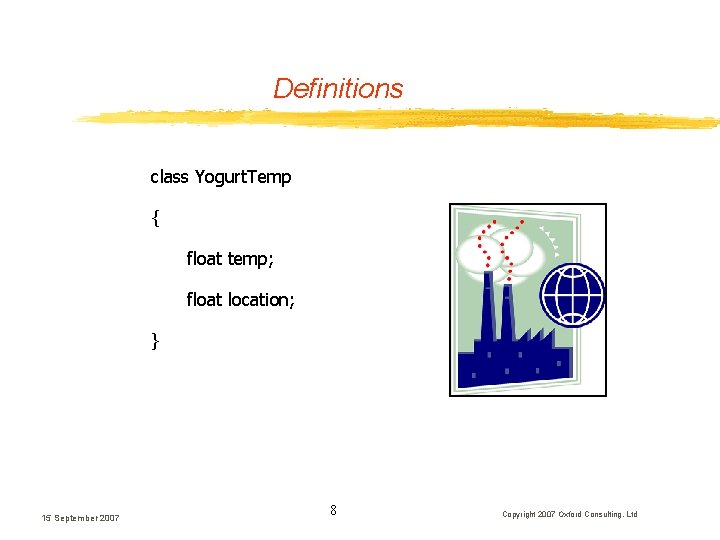 Definitions

class YogurtTemp

{

float temp;

float location;

}

15 September 2007

8

Copyright 2007 Oxford Consulting, Ltd